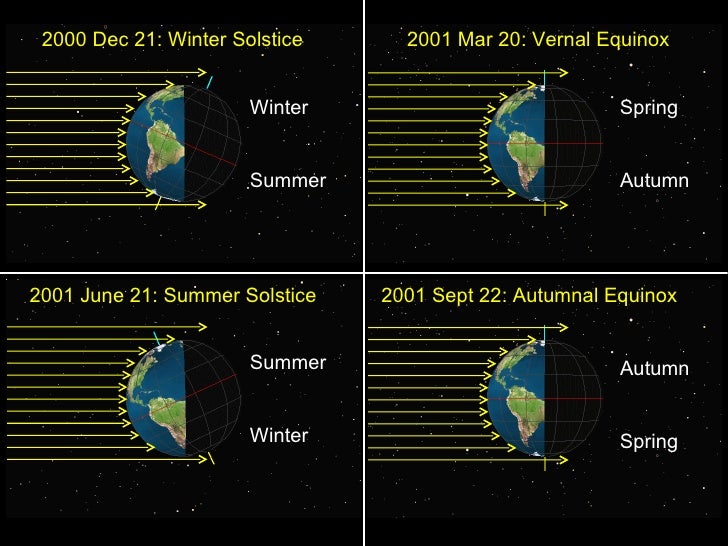 2000 Dec 21: Winter Solstice

Winter

Summer

2001 Mar 20: Vernal Equinox

Spring

Autumn

2001 June 21: Summer Solstice

Summer

Winter

2001 Sept 22: Autumnal Equinox

Autumn

Spring